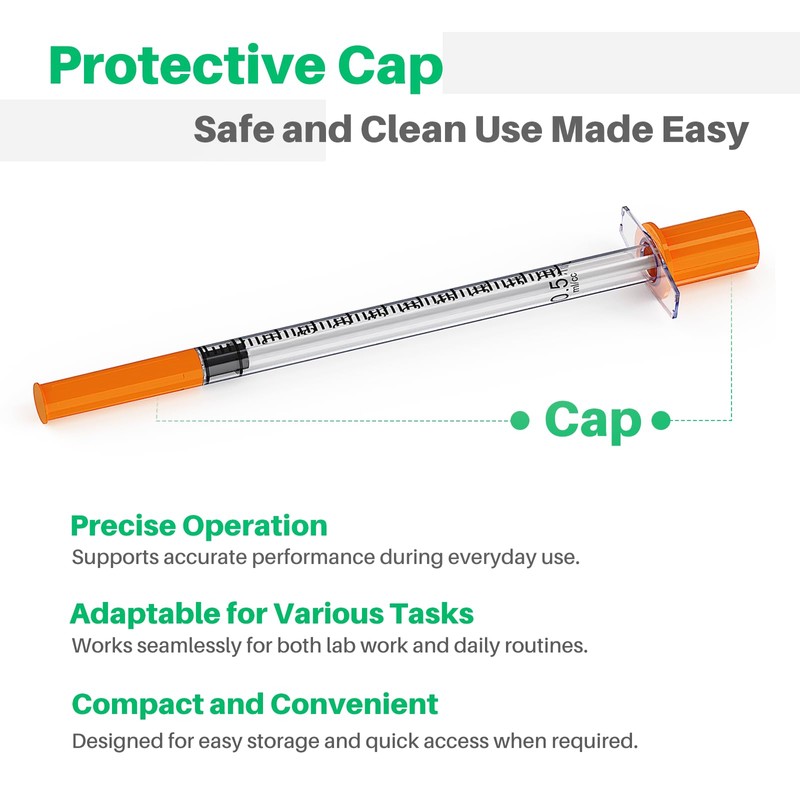 Protective Cap

Safe and Clean Use Made Easy

0.5 ml/cc

Cap

Precise Operation
Supports accurate performance during everyday use.

Adaptable for Various Tasks
Works seamlessly for both lab work and daily routines.

Compact and Convenient
Designed for easy storage and quick access when required.